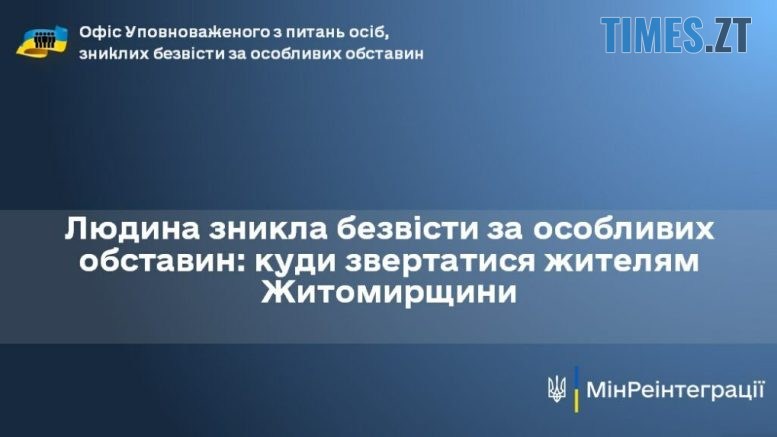 Офіс Уповноваженого з питань осіб, зниклих безвісти за особливих обставин

TIMES.ZT

Людина зникла безвісти за особливих обставин: куди звертатися жителям Житомирщини

МінРеінтеграції